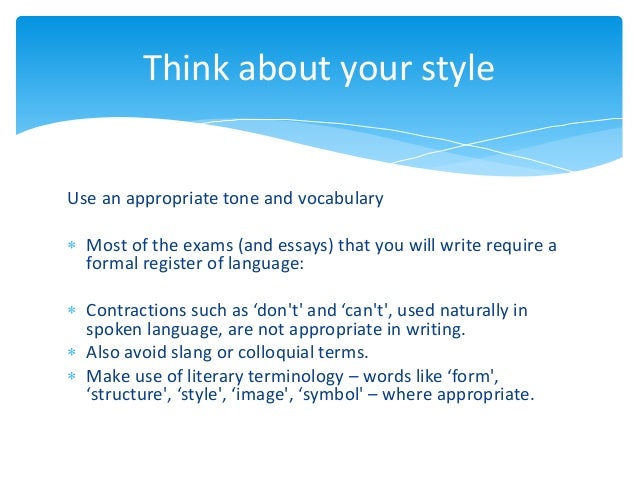 Think about your style

Use an appropriate tone and vocabulary

* Most of the exams (and essays) that you will write require a formal register of language:

* Contractions such as ‘don't' and ‘can't', used naturally in spoken language, are not appropriate in writing.
* Also avoid slang or colloquial terms.
* Make use of literary terminology – words like ‘form', ‘structure', ‘style', ‘image', ‘symbol' – where appropriate.